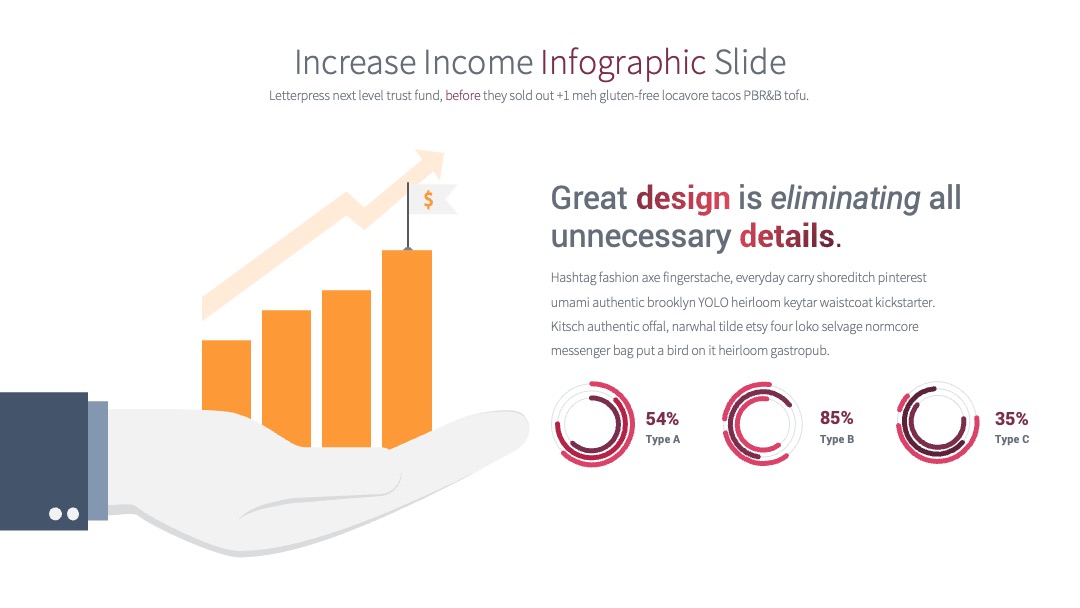 Increase Income Infographic Slide

Letterpress next level trust fund, before they sold out +1 meh gluten-free locavore tacos PBR&B tofu.

$

Great design is eliminating all unnecessary details.

Hashtag fashion axe fingerstache, everyday carry shoreditch pinterest umami authentic brooklyn YOLO heirloom keytar waistcoat kickstarter. Kitsch authentic offal, narwhal tilde etsy four loko selvage normcore messenger bag put a bird on it heirloom gastropub.

54%
Type A

85%
Type B

35%
Type C